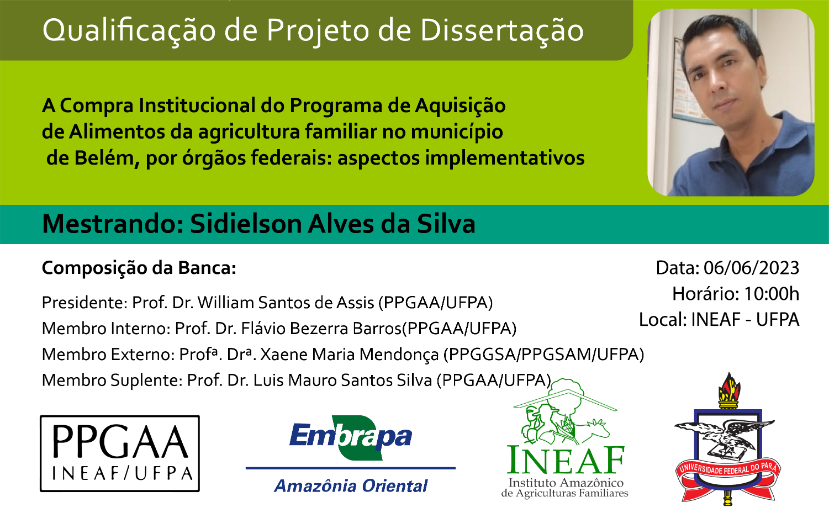 Qualificação de Projeto de Dissertação

A Compra Institucional do Programa de Aquisição de Alimentos da agricultura familiar no município de Belém, por órgãos federais: aspectos implementativos

Mestrando: Sidielson Alves da Silva

Composição da Banca:

Presidente: Prof. Dr. William Santos de Assis (PPGAA/UFPA)
Membro Interno: Prof. Dr. Flávio Bezerra Barros(PPGAA/UFPA)
Membro Externo: Profª. Drª. Xaene Maria Mendonça (PPGGSA/PPGSAM/UFPA)
Membro Suplente: Prof. Dr. Luis Mauro Santos Silva (PPGAA/UFPA)

Data: 06/06/2023
Horário: 10:00h
Local: INEAF - UFPA

PPGAA
INEAF/UFPA

Embrapa
Amazônia Oriental

INEAF
Instituto Amazônico de Agriculturas Familiares

UNIVERSIDADE FEDERAL DO PARÁ